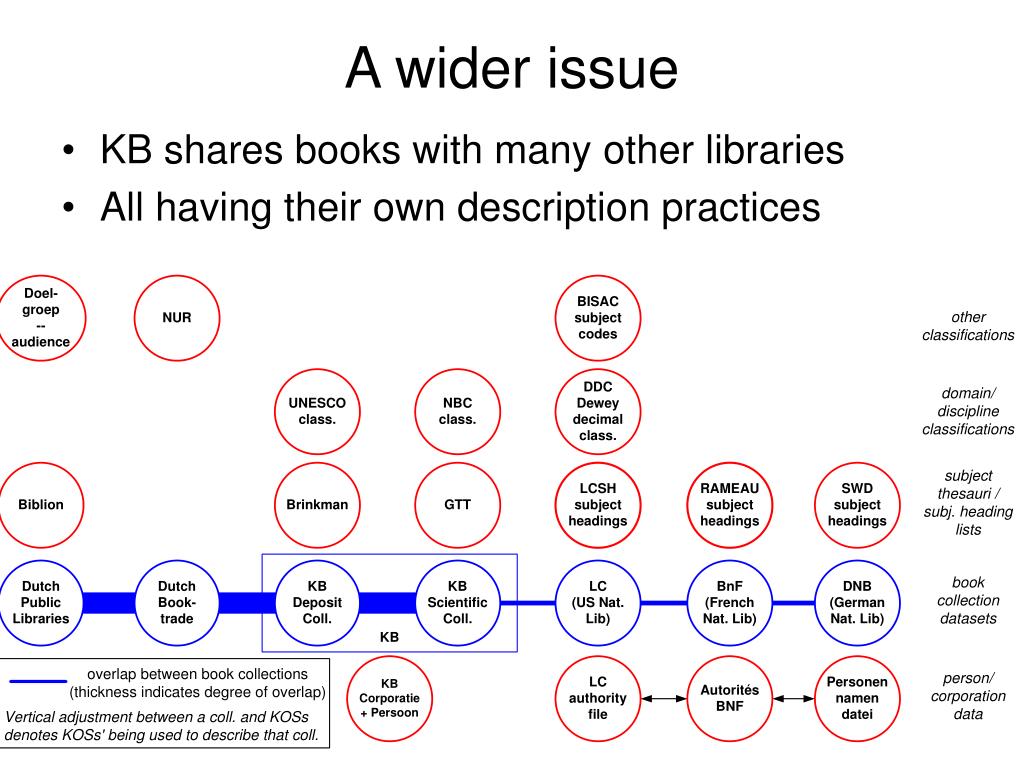 A wider issue

• KB shares books with many other libraries
• All having their own description practices

Doel-groep -- audience

NUR

BISAC subject codes

other classifications

UNESCO class.

NBC class.

DDC Dewey decimal class.

domain/ discipline classifications

Biblion

Brinkman

GTT

LCSH subject headings

RAMEAU subject headings

SWD subject headings

subject thesauri / subj. heading lists

Dutch Public Libraries

Dutch Book-trade

KB Deposit Coll.

KB Scientific Coll.

KB

LC (US Nat. Lib)

BnF (French Nat. Lib)

DNB (German Nat. Lib)

book collection datasets

overlap between book collections (thickness indicates degree of overlap)

Vertical adjustment between a coll. and KOSs denotes KOSs' being used to describe that coll.

KB Corporatie + Persoon

LC authority file

Autorités BNF

Personen namen datei

person/ corporation data